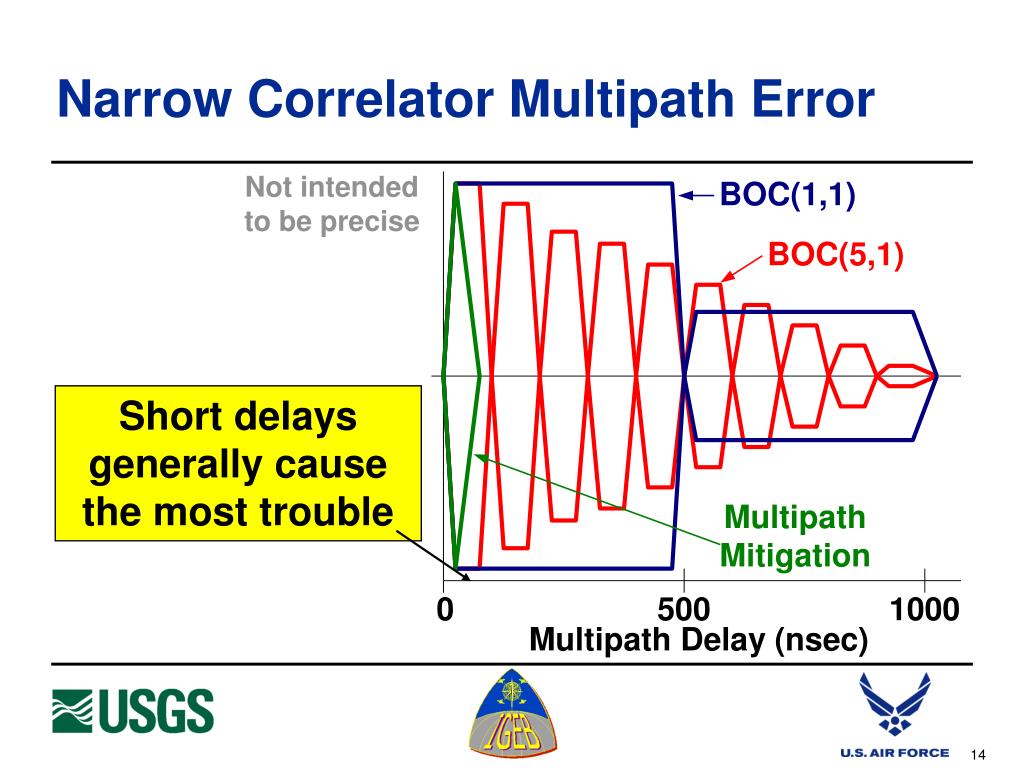 Narrow Correlator Multipath Error

Not intended to be precise

BOC(1,1)

BOC(5,1)

Short delays generally cause the most trouble

Multipath Mitigation

0

500

1000

Multipath Delay (nsec)

USGS

IGEB

U.S. AIR FORCE

14